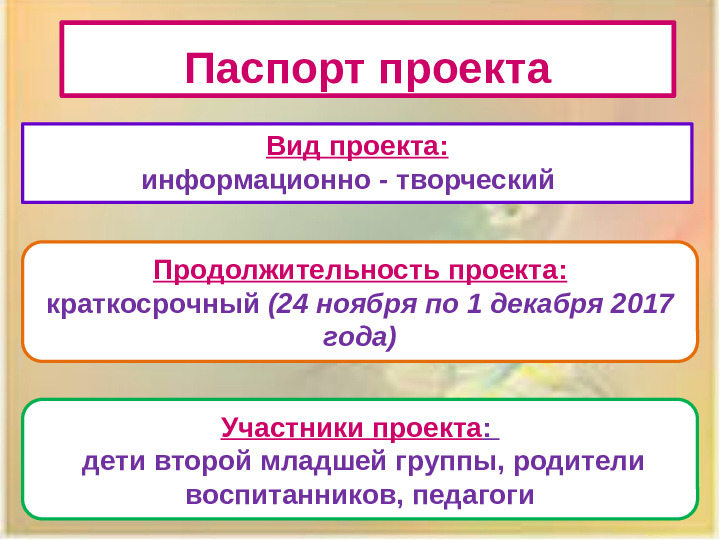 Паспорт проекта

Вид проекта:
информационно - творческий

Продолжительность проекта:
краткосрочный (24 ноября по 1 декабря 2017 года)

Участники проекта:
дети второй младшей группы, родители воспитанников, педагоги